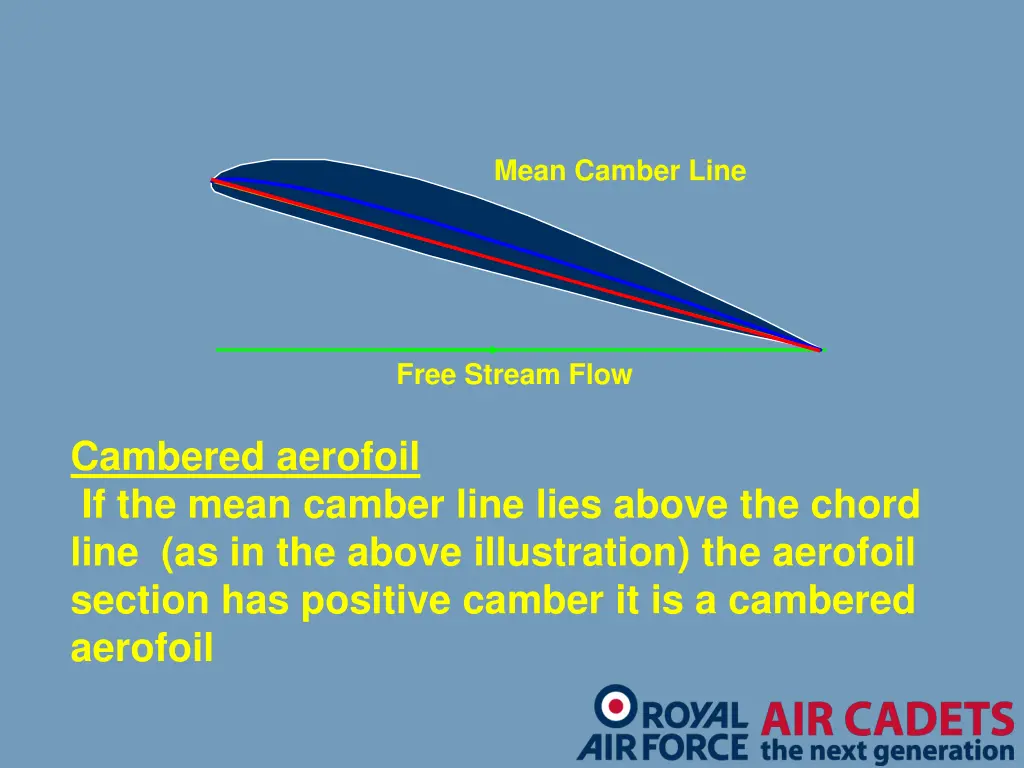 Mean Camber Line

Free Stream Flow

Cambered aerofoil
If the mean camber line lies above the chord line (as in the above illustration) the aerofoil section has positive camber it is a cambered aerofoil

ROYAL AIR FORCE AIR CADETS the next generation